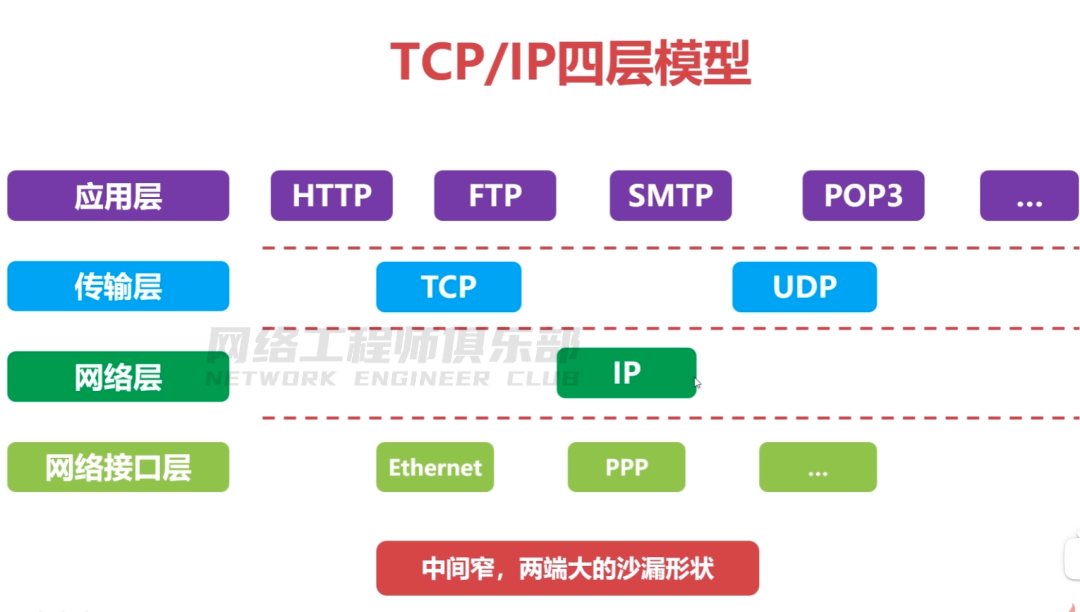 TCP/IP四层模型

应用层
HTTP
FTP
SMTP
POP3
...

传输层
TCP
UDP

网络工程师俱乐部
NETWORK ENGINEER CLUB

网络层
IP

网络接口层
Ethernet
PPP
...

中间窄，两端大的沙漏形状